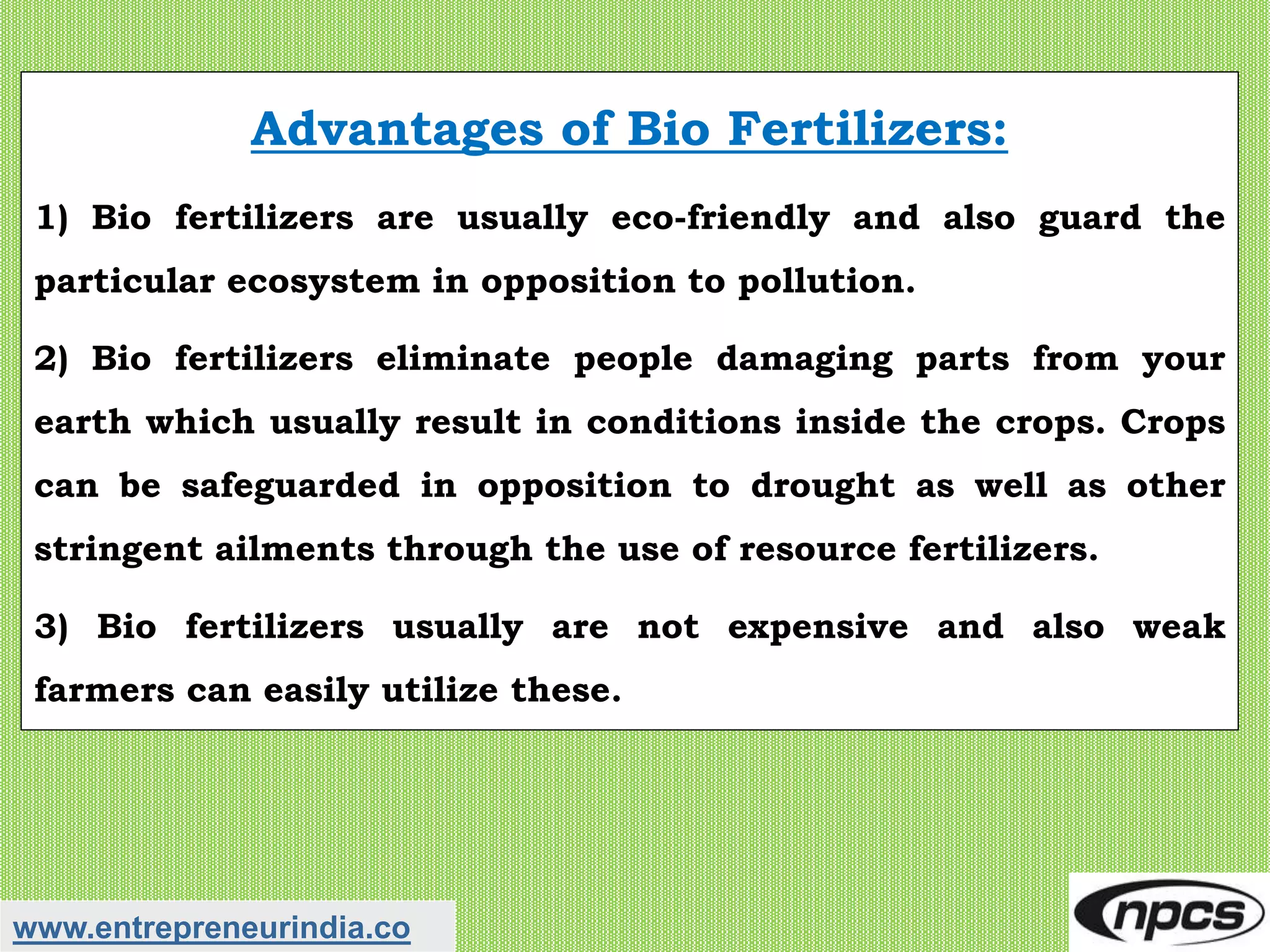 Advantages of Bio Fertilizers:

1) Bio fertilizers are usually eco-friendly and also guard the particular ecosystem in opposition to pollution.

2) Bio fertilizers eliminate people damaging parts from your earth which usually result in conditions inside the crops. Crops can be safeguarded in opposition to drought as well as other stringent ailments through the use of resource fertilizers.

3) Bio fertilizers usually are not expensive and also weak farmers can easily utilize these.

www.entrepreneurindia.co

npcs